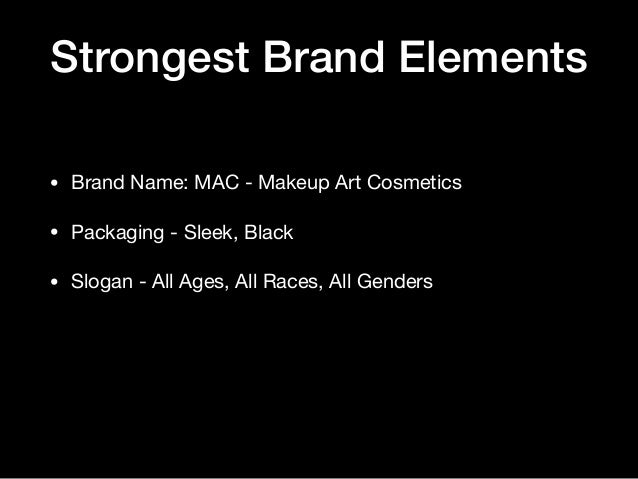 Strongest Brand Elements

• Brand Name: MAC - Makeup Art Cosmetics

• Packaging - Sleek, Black

• Slogan - All Ages, All Races, All Genders